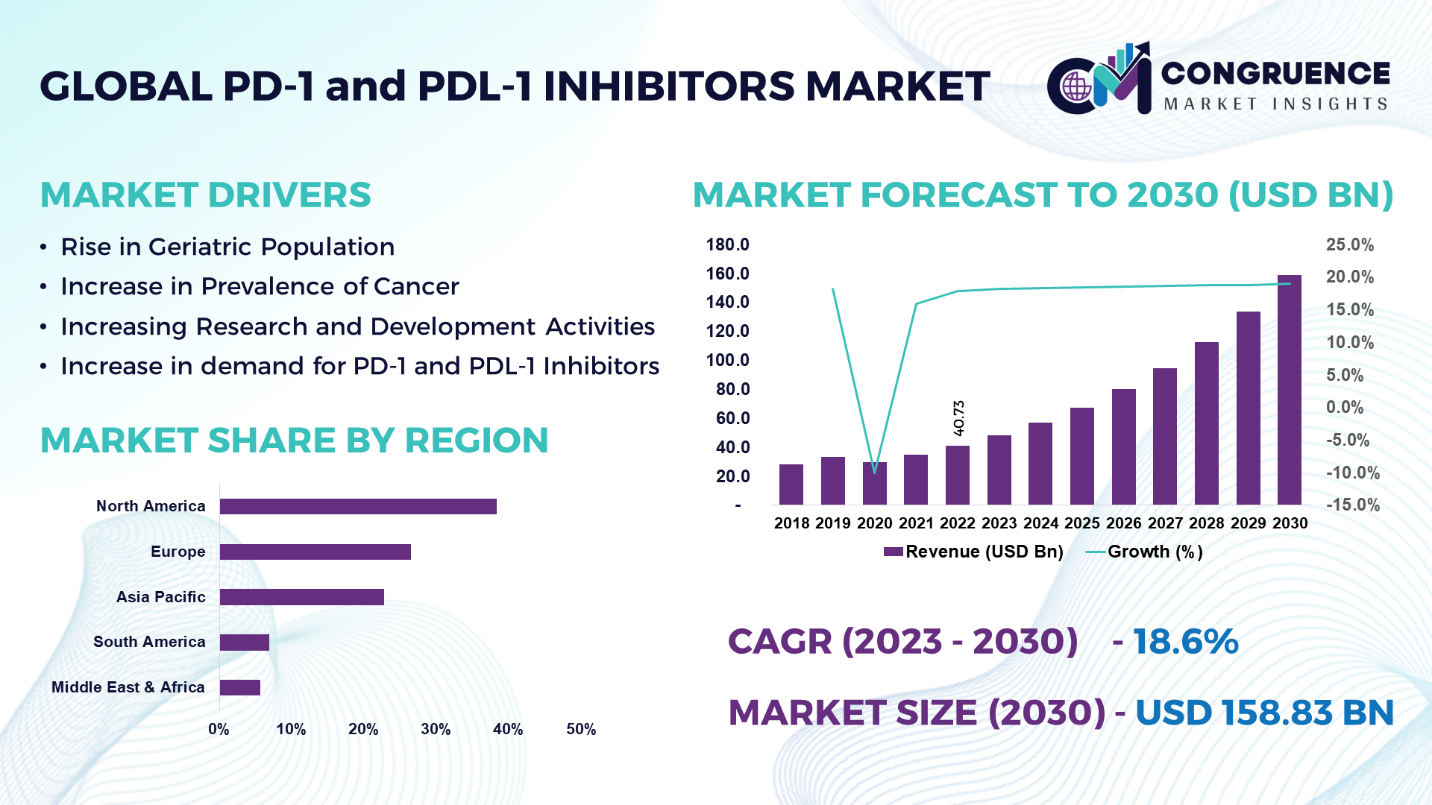 GLOBAL PD-1 and PDL-1 INHIBITORS MARKET

CM CONGRUENCE MARKET INSIGHTS

MARKET DRIVERS

• Rise in Geriatric Population
• Increase in Prevalence of Cancer
• Increasing Research and Development Activities
• Increase in demand for PD-1 and PDL-1 Inhibitors

MARKET SHARE BY REGION

North America
Europe
Asia Pacific
South America
Middle East & Africa

0% 10% 20% 30% 40% 50%

MARKET FORECAST TO 2030 (USD BN)

180.0
160.0
140.0
120.0
100.0
80.0
60.0
40.0
20.0
-

25.0%
20.0%
15.0%
10.0%
5.0%
0.0%
-5.0%
-10.0%
-15.0%

40.73

2018 2019 2020 2021 2022 2023 2024 2025 2026 2027 2028 2029 2030

Revenue (USD Bn) Growth (%)

CAGR (2023 - 2030) - 18.6%

MARKET SIZE (2030) - USD 158.83 BN